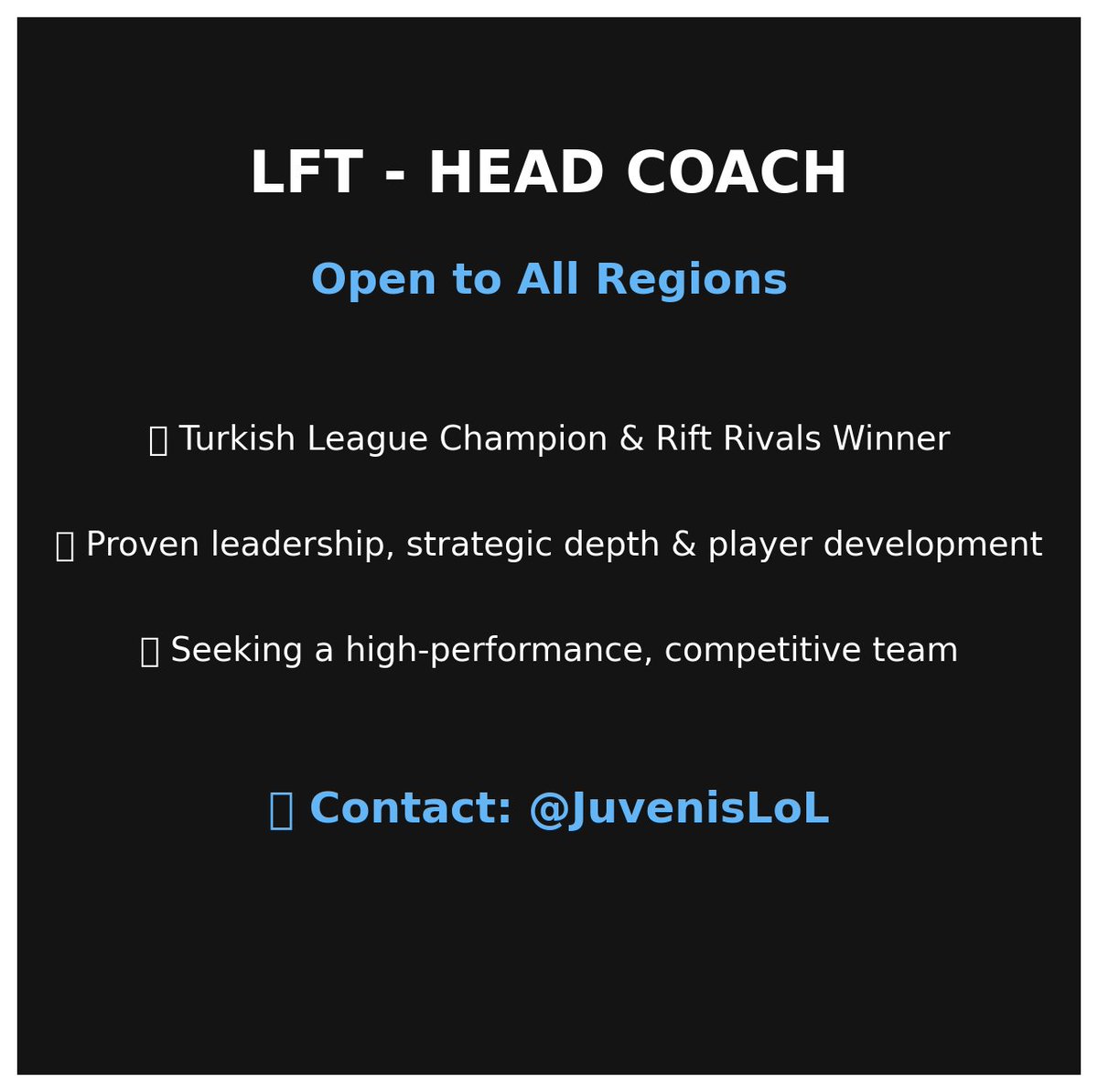 LFT - HEAD COACH

Open to All Regions

Turkish League Champion & Rift Rivals Winner

Proven leadership, strategic depth & player development

Seeking a high-performance, competitive team

Contact: @JuvenisLoL